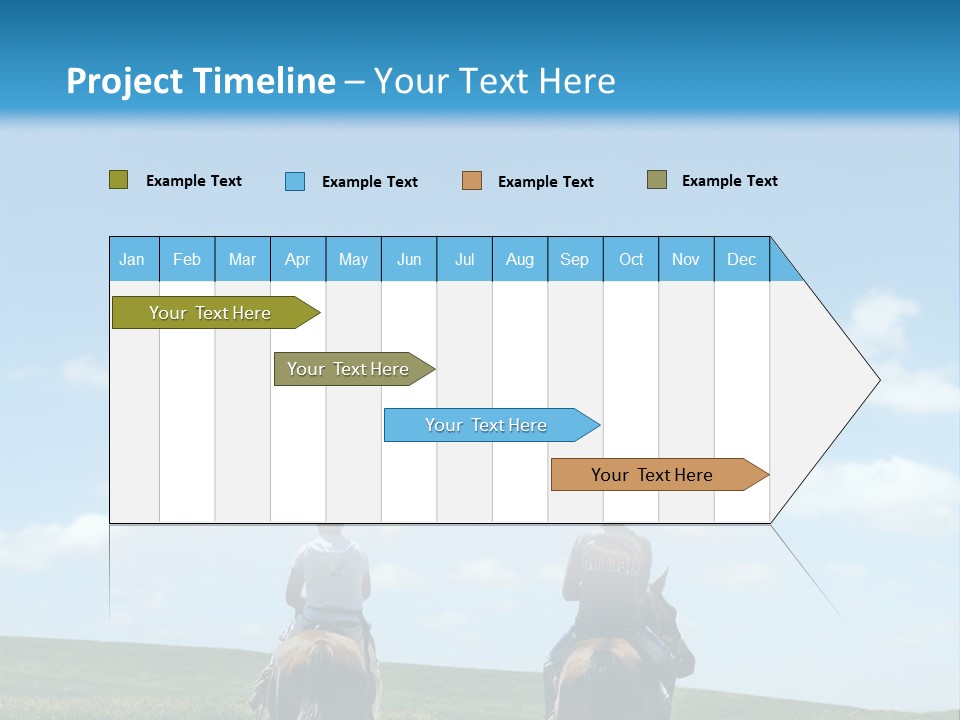 Project Timeline – Your Text Here

Example Text
Example Text
Example Text
Example Text

| Jan | Feb | Mar | Apr | May | Jun | Jul | Aug | Sep | Oct | Nov | Dec |
|---|---|---|---|---|---|---|---|---|---|---|---|

Your Text Here
Your Text Here
Your Text Here
Your Text Here